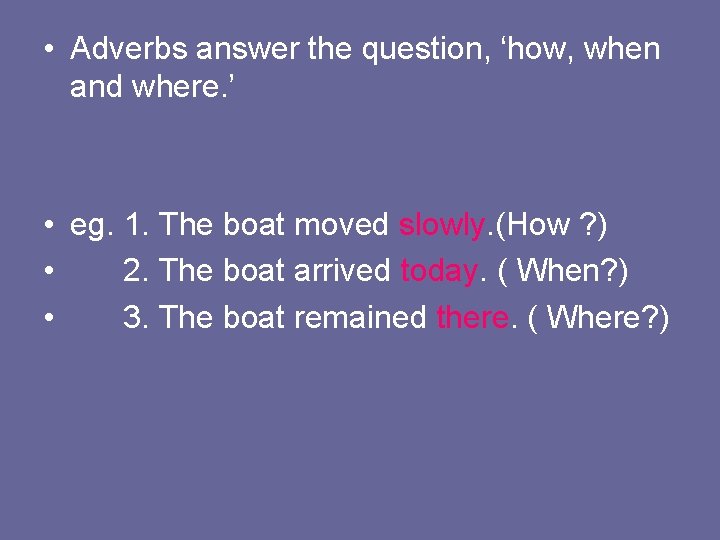 • Adverbs answer the question, ‘how, when and where.’

• eg. 1. The boat moved slowly.(How ?)
• 2. The boat arrived today. ( When?)
• 3. The boat remained there. ( Where?)